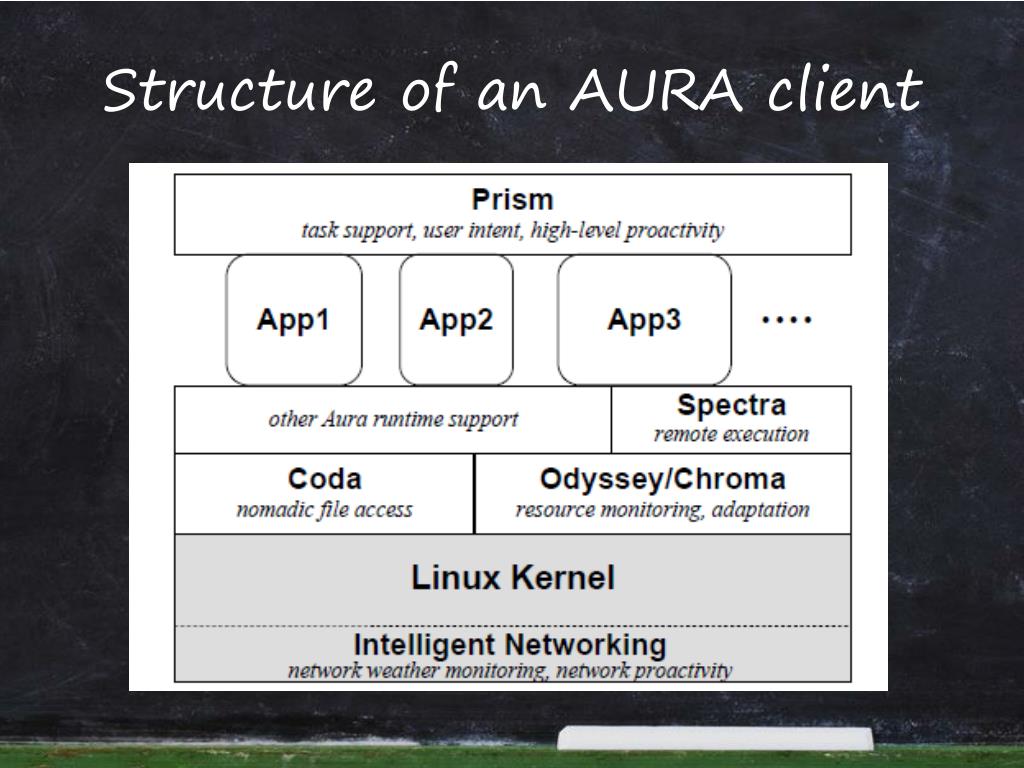 Structure of an AURA client

Prism
task support, user intent, high-level proactivity

App1

App2

App3

....

other Aura runtime support

Spectra
remote execution

Coda
nomadic file access

Odyssey/Chroma
resource monitoring, adaptation

Linux Kernel

Intelligent Networking
network weather monitoring, network proactivity